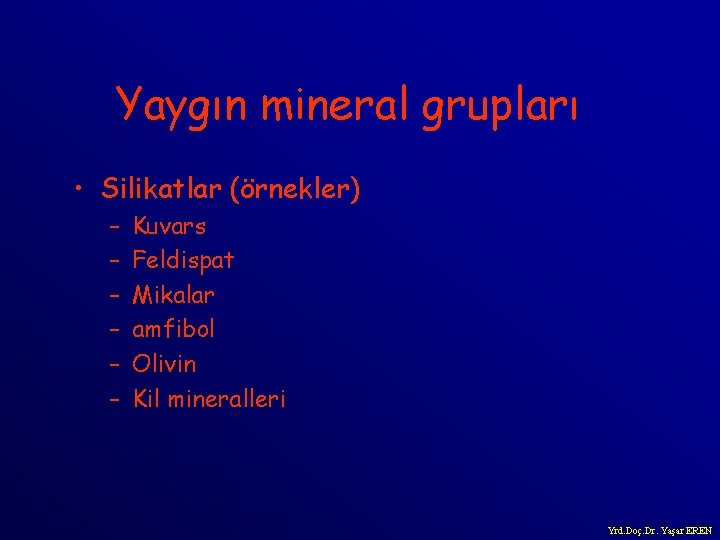 Yaygın mineral grupları

• Silikatlar (örnekler)
– Kuvars
– Feldispat
– Mikalar
– amfibol
– Olivin
– Kil mineralleri

Yrd.Doç.Dr. Yaşar EREN